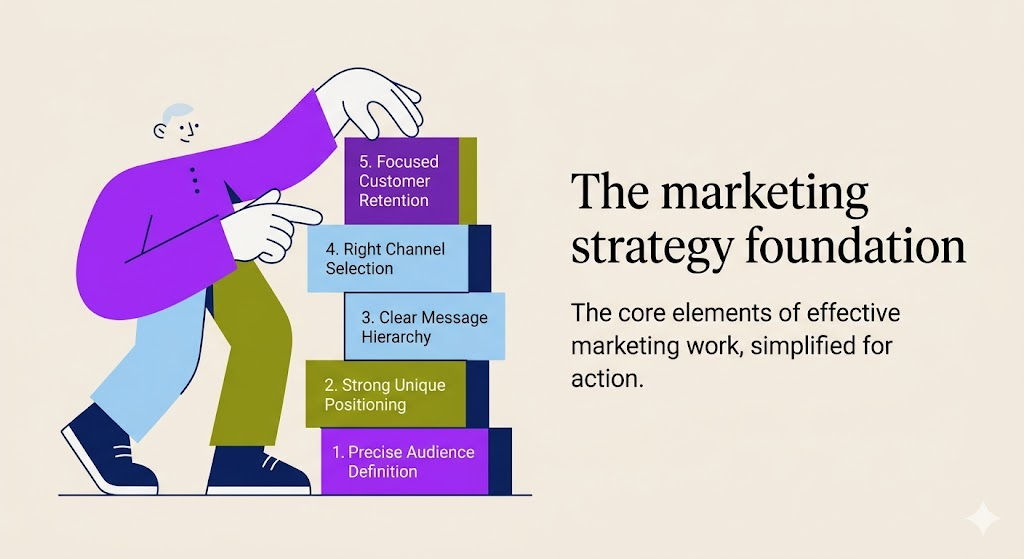 5. Focused Customer Retention

4. Right Channel Selection

3. Clear Message Hierarchy

2. Strong Unique Positioning

1. Precise Audience Definition

The marketing strategy foundation

The core elements of effective marketing work, simplified for action.